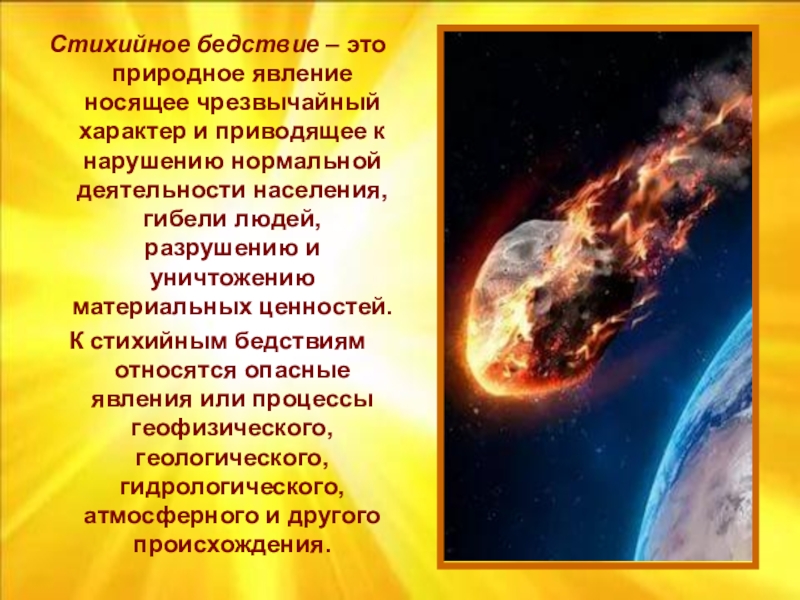 Стихийное бедствие – это природное явление носящее чрезвычайный характер и приводящее к нарушению нормальной деятельности населения, гибели людей, разрушению и уничтожению материальных ценностей.

К стихийным бедствиям относятся опасные явления или процессы геофизического, геологического, гидрологического, атмосферного и другого происхождения.